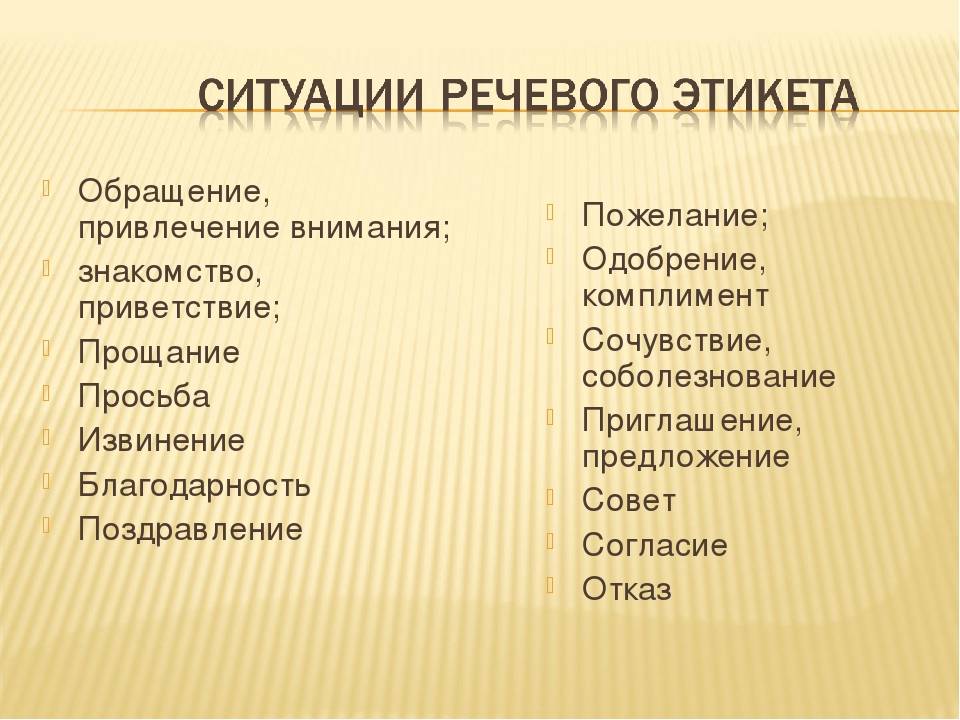 СИТУАЦИИ РЕЧЕВОГО ЭТИКЕТА

Обращение, привлечение внимания;
знакомство, приветствие;
Прощание
Просьба
Извинение
Благодарность
Поздравление

Пожелание;
Одобрение, комплимент
Сочувствие, соболезнование
Приглашение, предложение
Совет
Согласие
Отказ